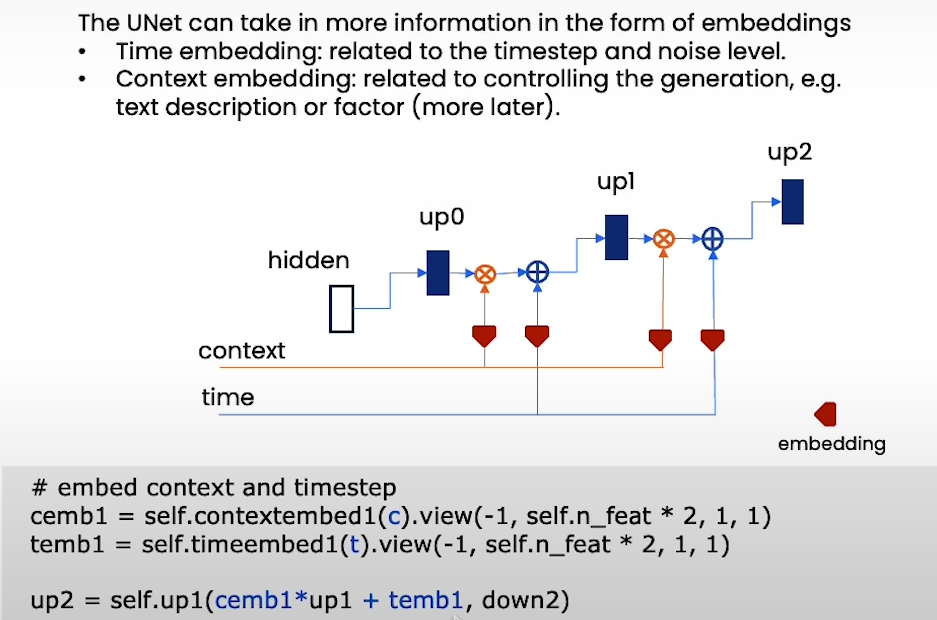 The UNet can take in more information in the form of embeddings
• Time embedding: related to the timestep and noise level.
• Context embedding: related to controlling the generation, e.g. text description or factor (more later).

up2
up1
up0
hidden
context
time
embedding

# embed context and timestep
cemb1 = self.contextembed1(c).view(-1, self.n_feat * 2, 1, 1)
temb1 = self.timeembed1(t).view(-1, self.n_feat * 2, 1, 1)

up2 = self.up1(cemb1*up1 + temb1, down2)